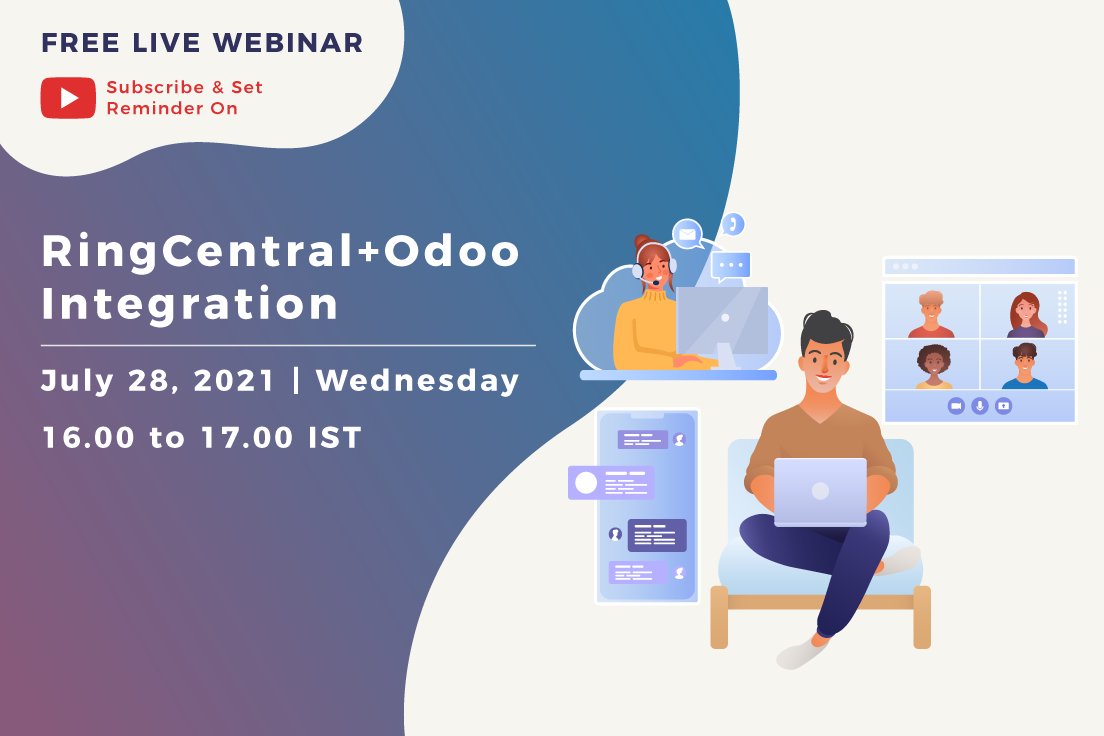 FREE LIVE WEBINAR

Subscribe & Set Reminder On

RingCentral+Odoo Integration

July 28, 2021 | Wednesday

16.00 to 17.00 IST